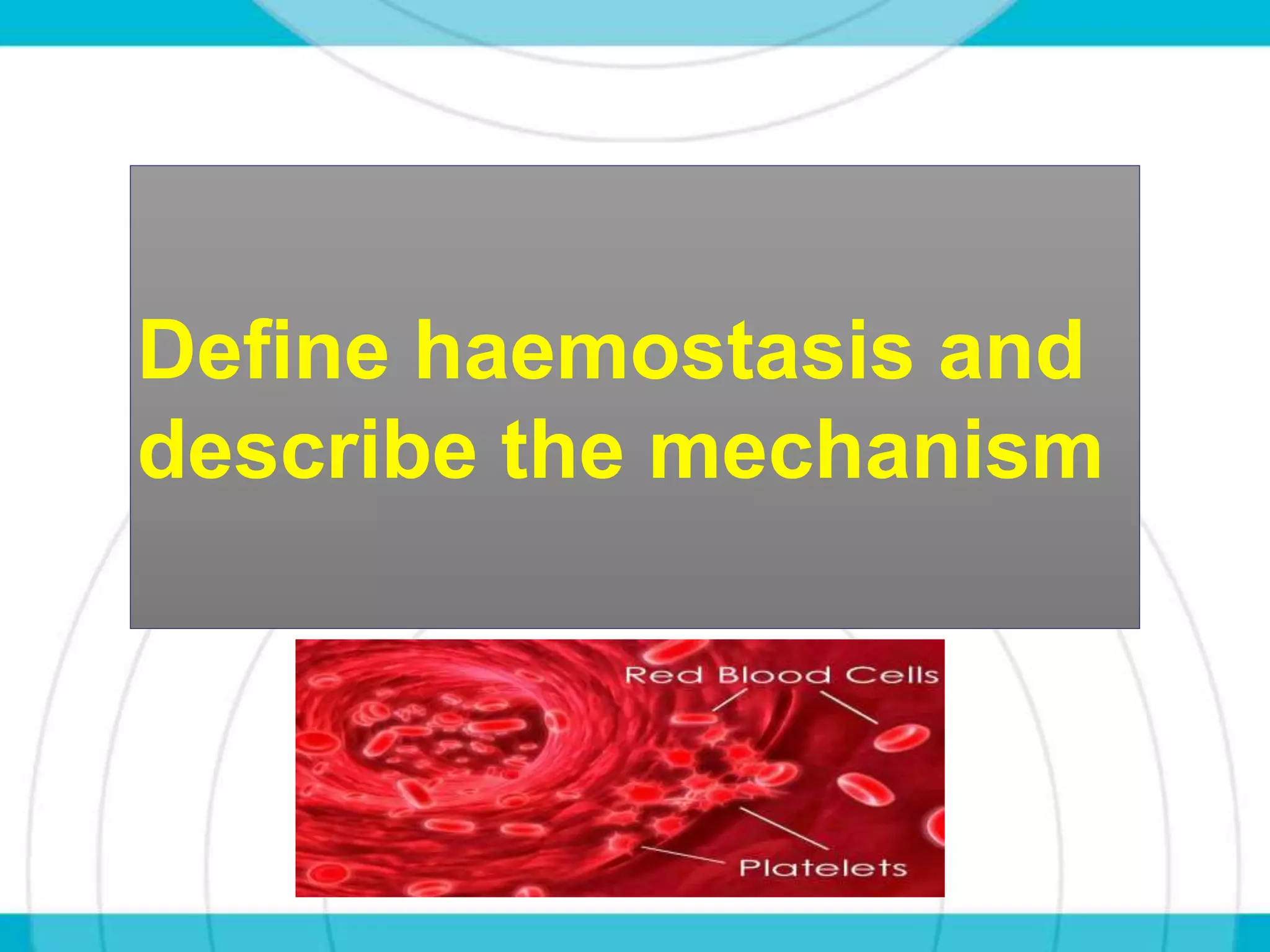 Define haemostasis and describe the mechanism

Red Blood Cells

Platelets